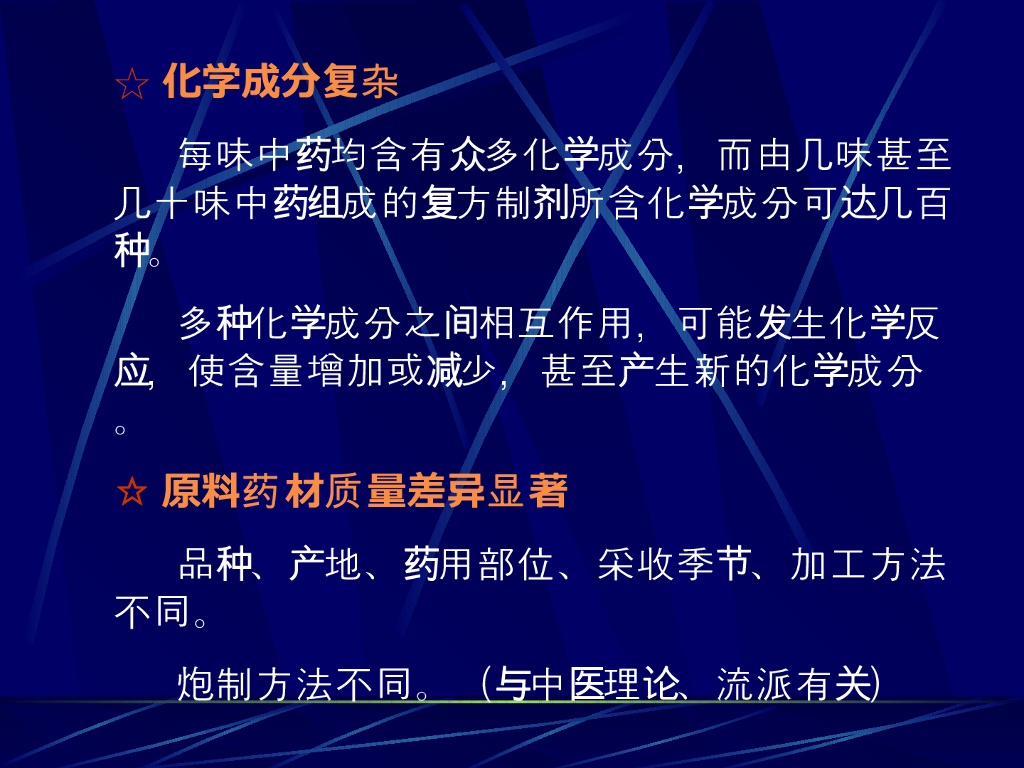 ☆ 化学成分复杂

每味中药均含有众多化学成分，而由几味甚至几十味中药组成的复方制剂所含化学成分可达几百种。

多种化学成分之间相互作用，可能发生化学反应，使含量增加或减少，甚至产生新的化学成分。

☆ 原料药材质量差异显著

品种、产地、药用部位、采收季节、加工方法不同。

炮制方法不同。（与中医理论、流派有关）